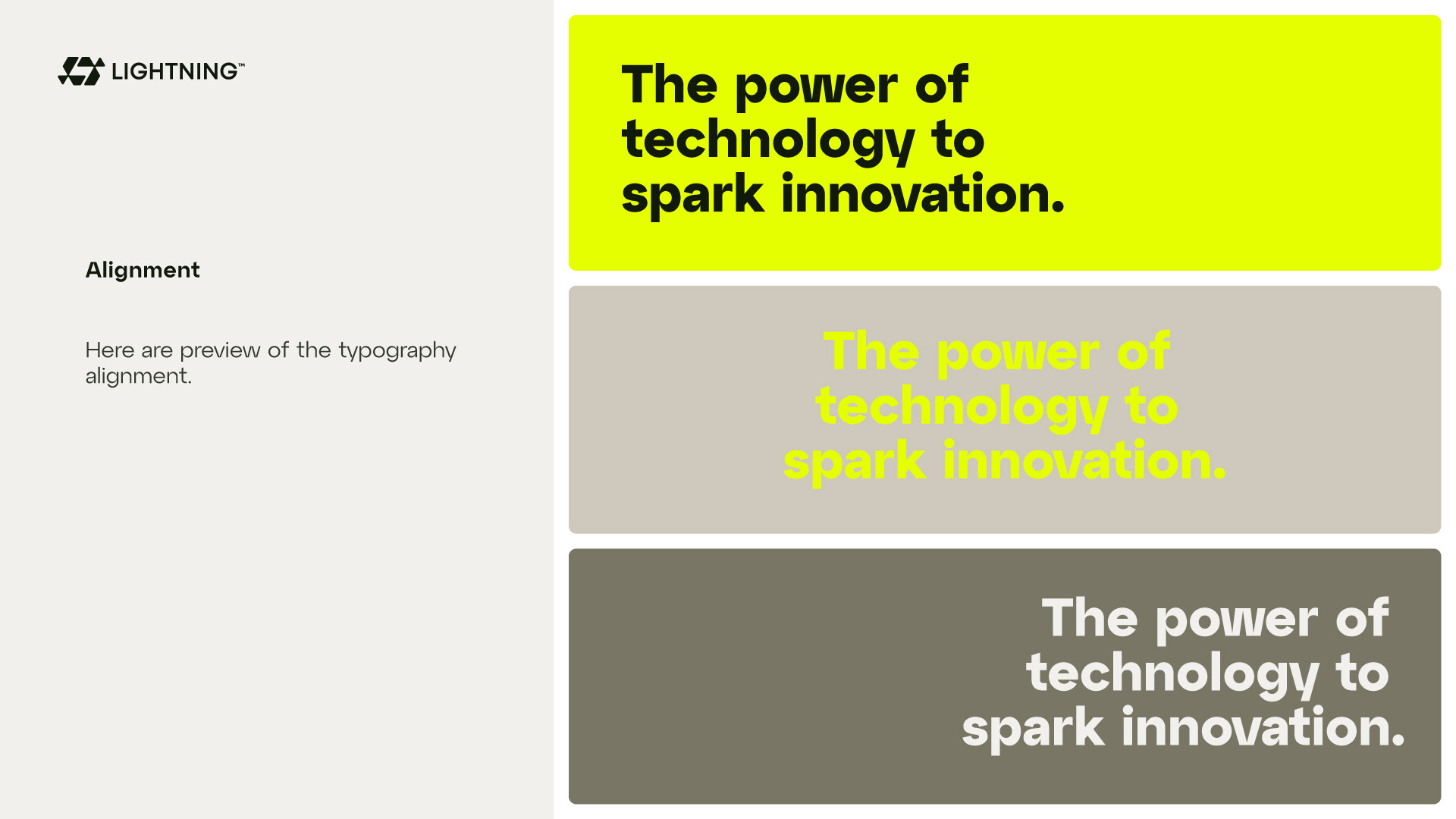 LIGHTNING™

Alignment

Here are preview of the typography alignment.

The power of technology to spark innovation.

The power of technology to spark innovation.

The power of technology to spark innovation.